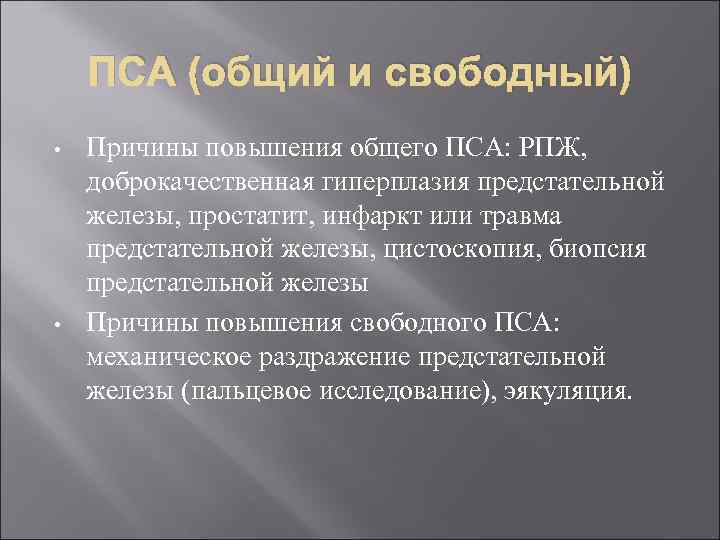 ПСА (общий и свободный)

• Причины повышения общего ПСА: РПЖ, доброкачественная гиперплазия предстательной железы, простатит, инфаркт или травма предстательной железы, цистоскопия, биопсия предстательной железы

• Причины повышения свободного ПСА: механическое раздражение предстательной железы (пальцевое исследование), эякуляция.